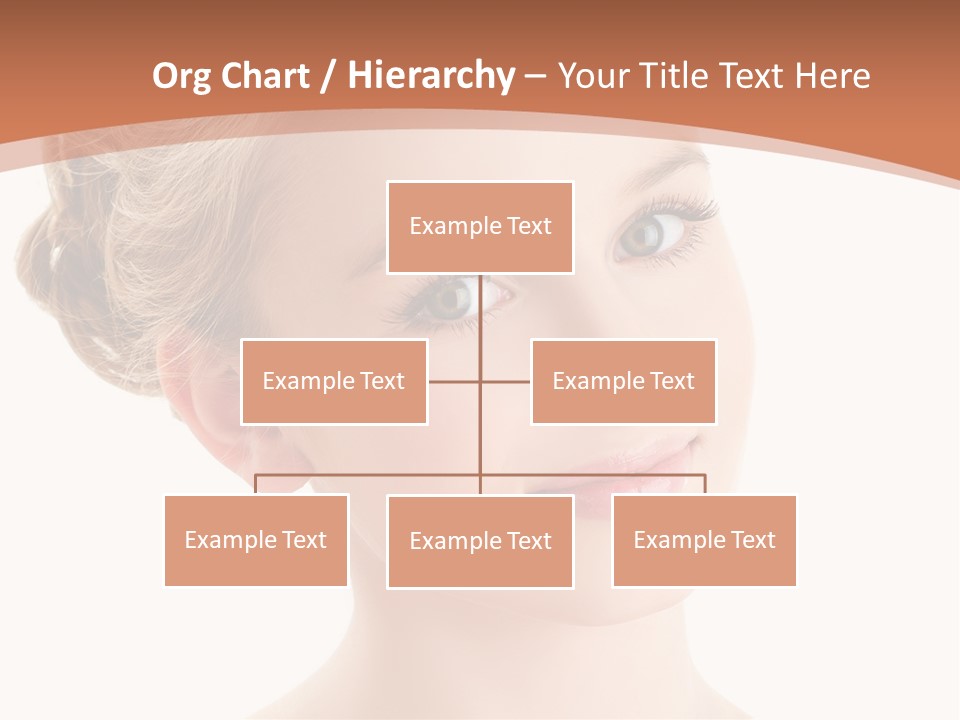 Org Chart / Hierarchy – Your Title Text Here

Example Text

Example Text

Example Text

Example Text

Example Text

Example Text